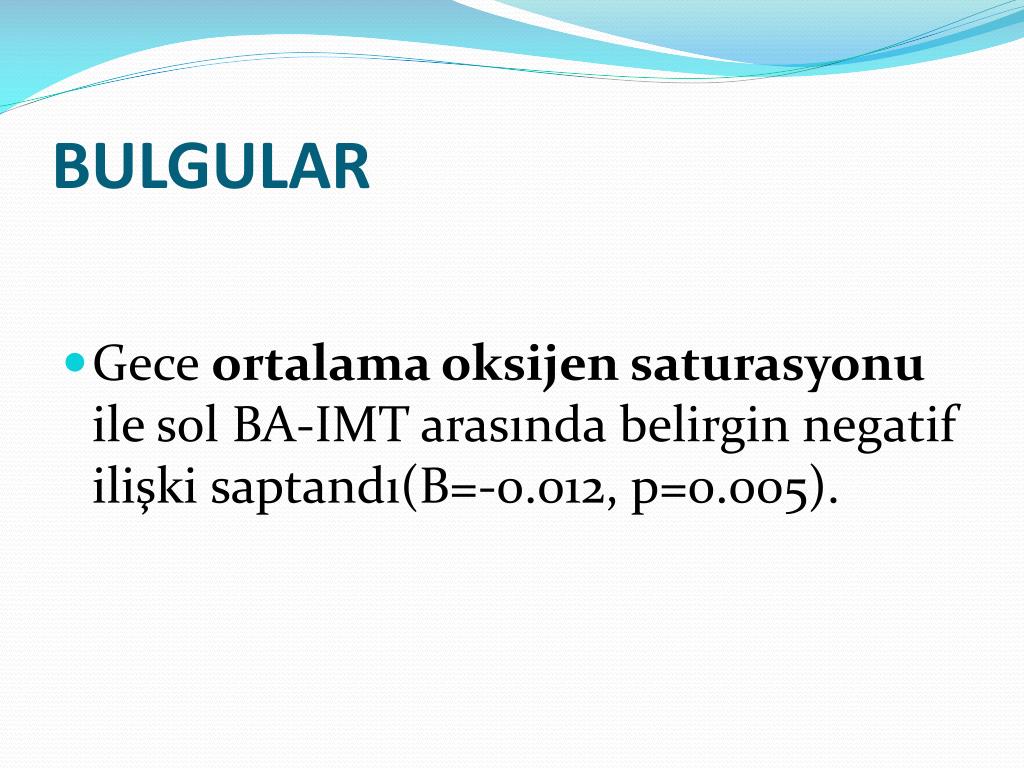 BULGULAR

Gece ortalama oksijen saturasyonu ile sol BA-IMT arasında belirgin negatif ilişki saptandı(B=-0.012, p=0.005).